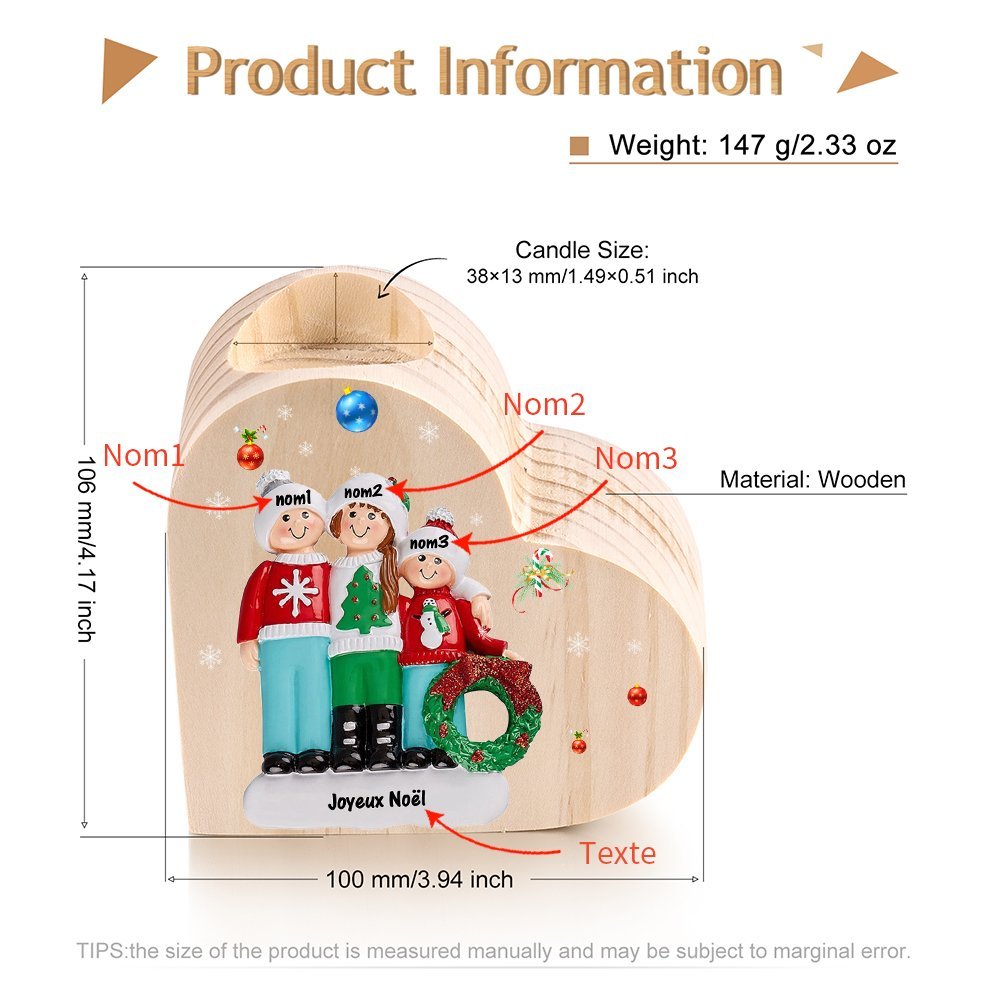 Product Information

Weight: 147 g/2.33 oz

Candle Size:
38×13 mm/1.49×0.51 inch

Nom2

Nom1

Nom3

Material: Wooden

106 mm/4.17 inch

nom1

nom2

nom3

Joyeux Noël

Texte

100 mm/3.94 inch

TIPS:the size of the product is measured manually and may be subject to marginal error.